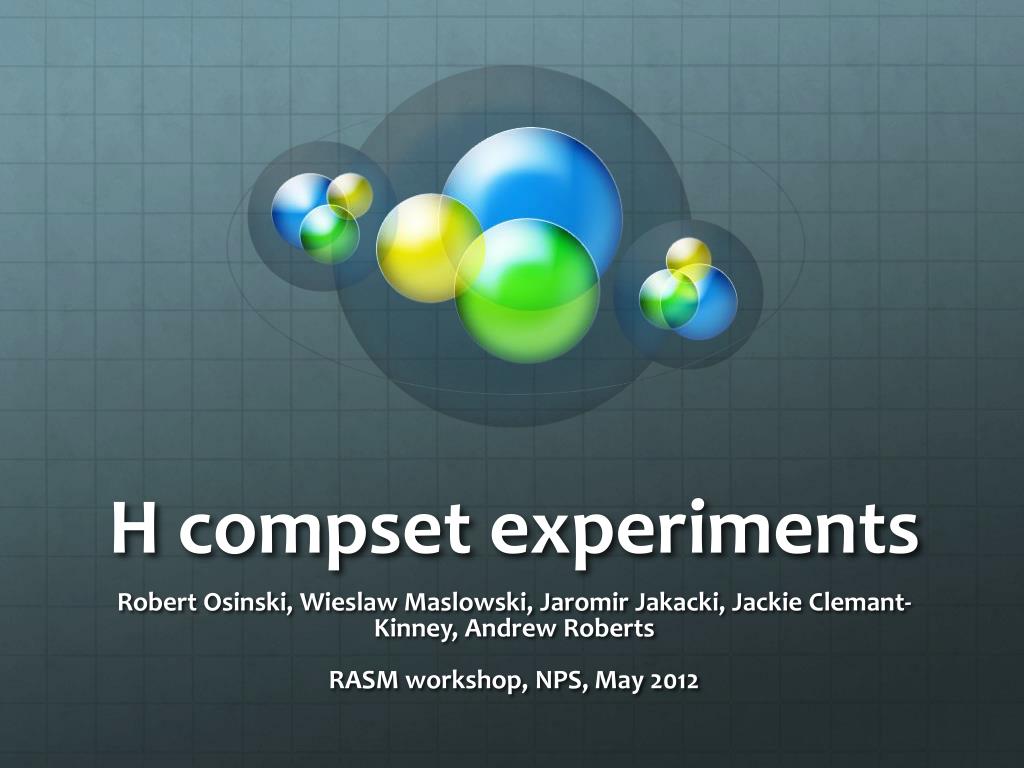 H compset experiments

Robert Osinski, Wieslaw Maslowski, Jaromir Jakacki, Jackie Clemant-Kinney, Andrew Roberts

RASM workshop, NPS, May 2012